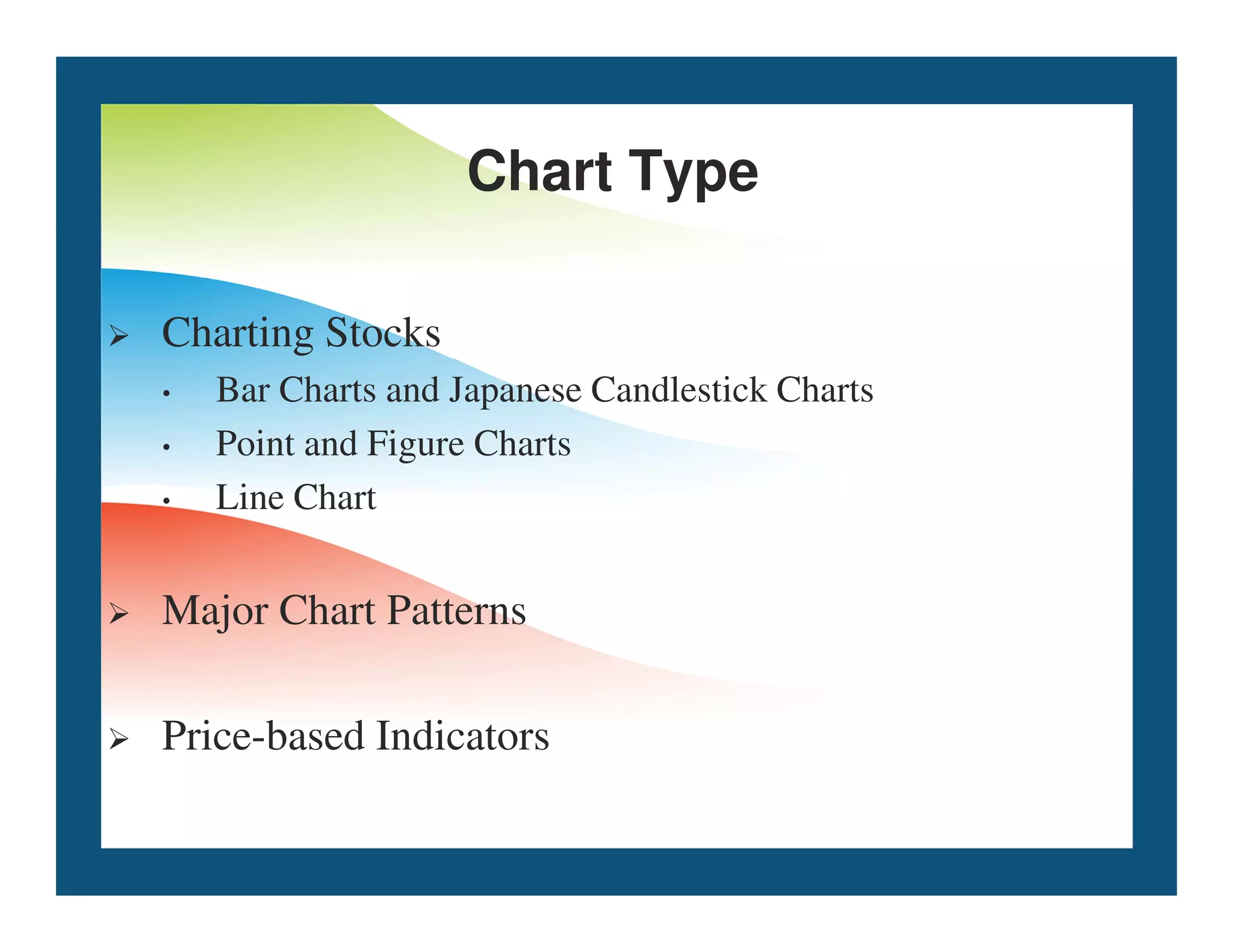 Chart Type

➢ Charting Stocks

• Bar Charts and Japanese Candlestick Charts

• Point and Figure Charts

• Line Chart

➢ Major Chart Patterns

➢ Price-based Indicators